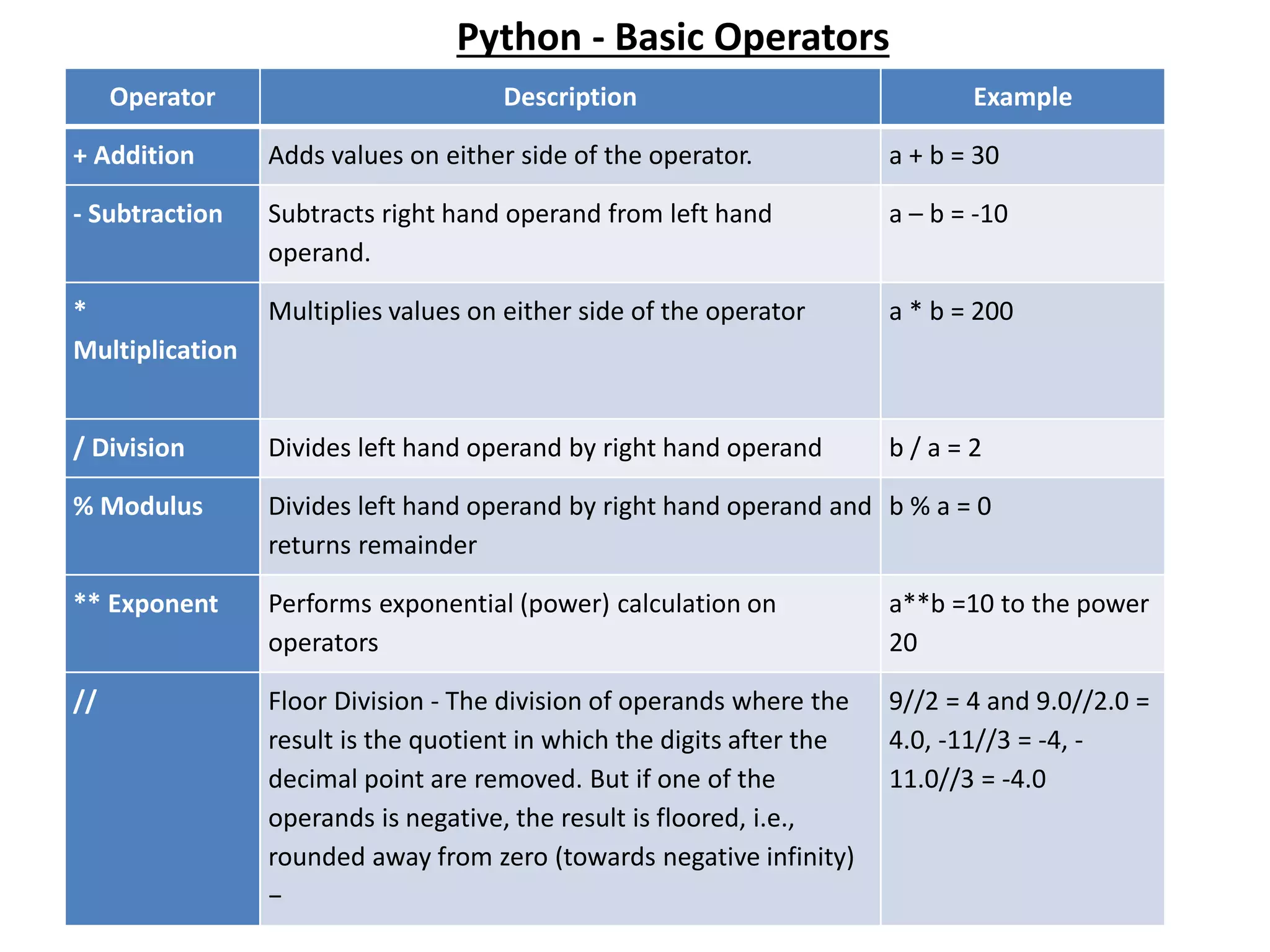 Python - Basic Operators

| Operator | Description | Example |
|---|---|---|
| + Addition | Adds values on either side of the operator. | a + b = 30 |
| - Subtraction | Subtracts right hand operand from left hand operand. | a – b = -10 |
| * Multiplication | Multiplies values on either side of the operator | a * b = 200 |
| / Division | Divides left hand operand by right hand operand | b / a = 2 |
| % Modulus | Divides left hand operand by right hand operand and returns remainder | b % a = 0 |
| ** Exponent | Performs exponential (power) calculation on operators | a**b =10 to the power 20 |
| // | Floor Division - The division of operands where the result is the quotient in which the digits after the decimal point are removed. But if one of the operands is negative, the result is floored, i.e., rounded away from zero (towards negative infinity) – | 9//2 = 4 and 9.0//2.0 = 4.0, -11//3 = -4, -11.0//3 = -4.0 |